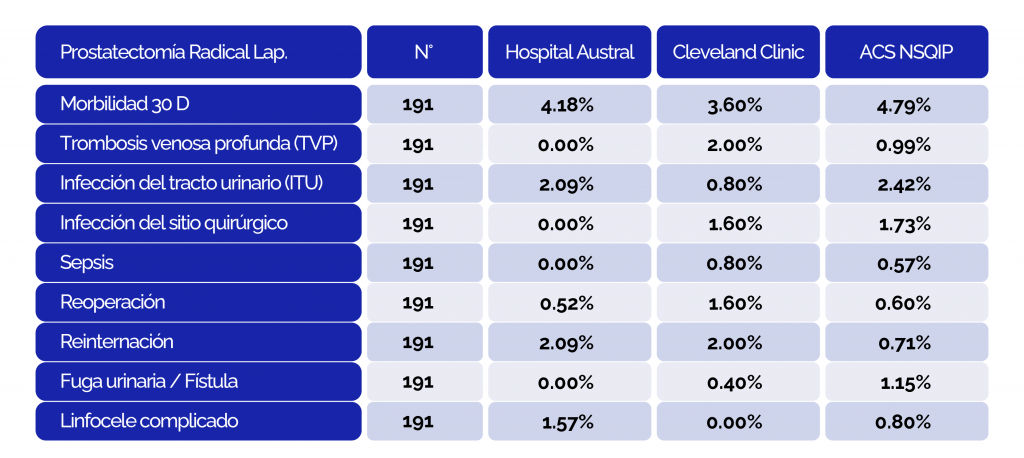 | Prostatectomía Radical Lap. | N° | Hospital Austral | Cleveland Clinic | ACS NSQIP |
|---|---|---|---|---|
| Morbilidad 30 D | 191 | 4.18% | 3.60% | 4.79% |
| Trombosis venosa profunda (TVP) | 191 | 0.00% | 2.00% | 0.99% |
| Infección del tracto urinario (ITU) | 191 | 2.09% | 0.80% | 2.42% |
| Infección del sitio quirúrgico | 191 | 0.00% | 1.60% | 1.73% |
| Sepsis | 191 | 0.00% | 0.80% | 0.57% |
| Reoperación | 191 | 0.52% | 1.60% | 0.60% |
| Reinternación | 191 | 2.09% | 2.00% | 0.71% |
| Fuga urinaria / Fístula | 191 | 0.00% | 0.40% | 1.15% |
| Linfocele complicado | 191 | 1.57% | 0.00% | 0.80% |